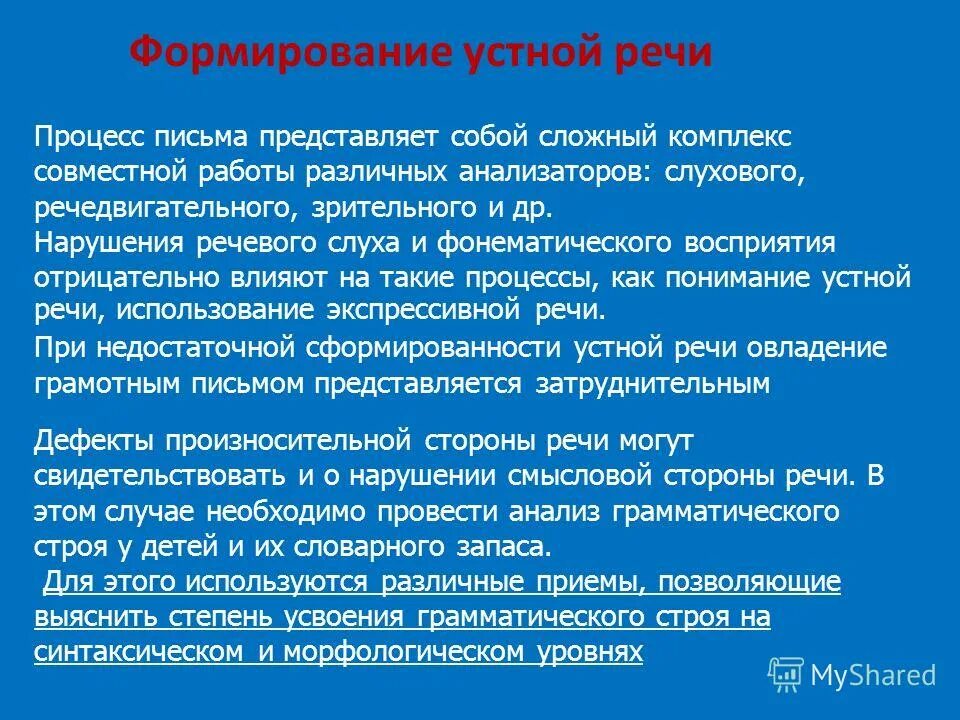 Формирование устной речи

Процесс письма представляет собой сложный комплекс совместной работы различных анализаторов: слухового, речедвигательного, зрительного и др.
Нарушения речевого слуха и фонематического восприятия отрицательно влияют на такие процессы, как понимание устной речи, использование экспрессивной речи.
При недостаточной сформированности устной речи овладение грамотным письмом представляется затруднительным

Дефекты произносительной стороны речи могут свидетельствовать и о нарушении смысловой стороны речи. В этом случае необходимо провести анализ грамматического строя у детей и их словарного запаса.
Для этого используются различные приемы, позволяющие выяснить степень усвоения грамматического строя на синтаксическом и морфологическом уровнях

MyShared